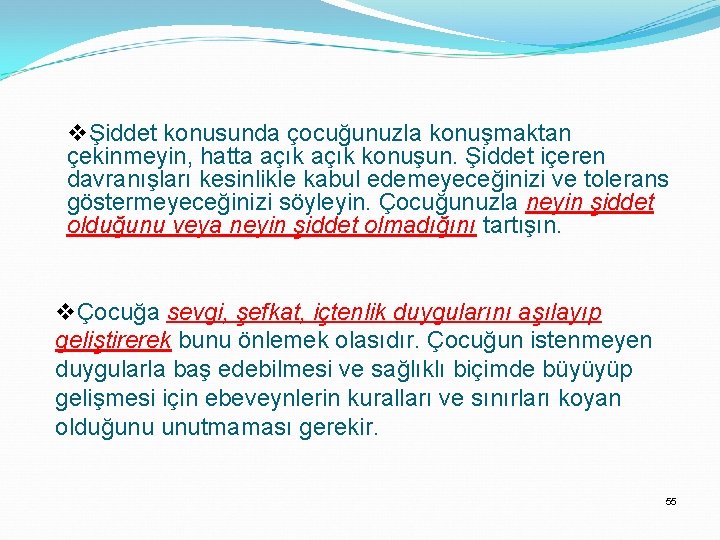 ❖Şiddet konusunda çocuğunuzla konuşmaktan çekinmeyin, hatta açık açık konuşun. Şiddet içeren davranışları kesinlikle kabul edemeyeceğinizi ve tolerans göstermeyeceğinizi söyleyin. Çocuğunuzla neyin şiddet olduğunu veya neyin şiddet olmadığını tartışın.

❖Çocuğa sevgi, şefkat, içtenlik duygularını aşılayıp geliştirerek bunu önlemek olasıdır. Çocuğun istenmeyen duygularla baş edebilmesi ve sağlıklı biçimde büyüyüp gelişmesi için ebeveynlerin kuralları ve sınırları koyan olduğunu unutmaması gerekir.

55